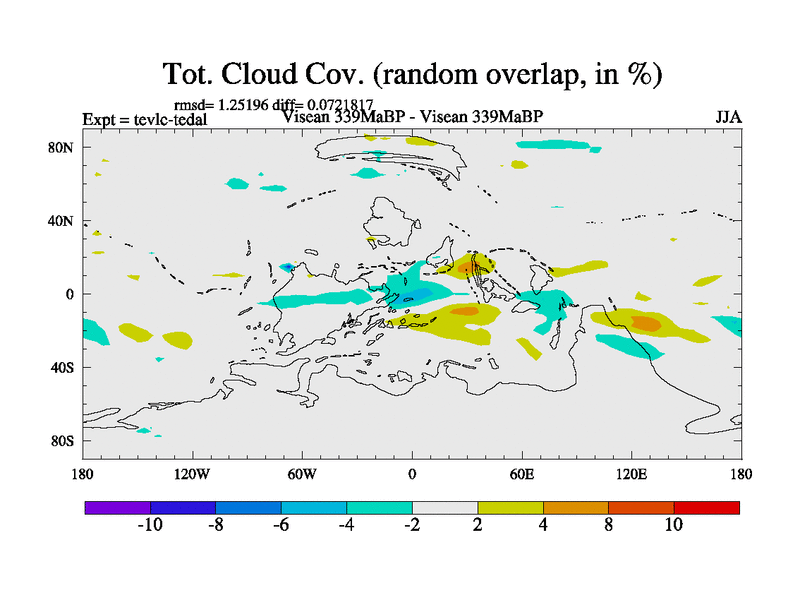 Tot. Cloud Cov. (random overlap, in %)

rmsd= 1.25196 diff= 0.0721817

Expt = tevlc-tedal

Visean 339MaBP - Visean 339MaBP

JJA

80N
40N
0
40S
80S

180
120W
60W
0
60E
120E
180

-10
-8
-6
-4
-2
2
4
8
10